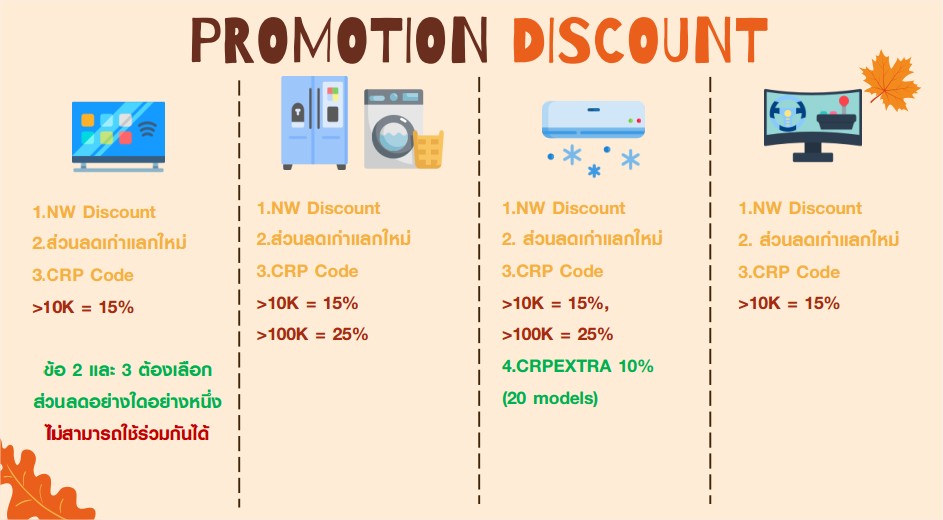 PROMOTION DISCOUNT

1.NW Discount
2.ส่วนลดเก่าแลกใหม่
3.CRP Code
>10K = 15%

ข้อ 2 และ 3 ต้องเลือก ส่วนลดอย่างใดอย่างหนึ่ง ไม่สามารถใช้ร่วมกันได้

1.NW Discount
2.ส่วนลดเก่าแลกใหม่
3.CRP Code
>10K = 15%
>100K = 25%

1.NW Discount
2. ส่วนลดเก่าแลกใหม่
3.CRP Code
>10K = 15%,
>100K = 25%
4.CRPEXTRA 10%
(20 models)

1.NW Discount
2. ส่วนลดเก่าแลกใหม่
3.CRP Code
>10K = 15%